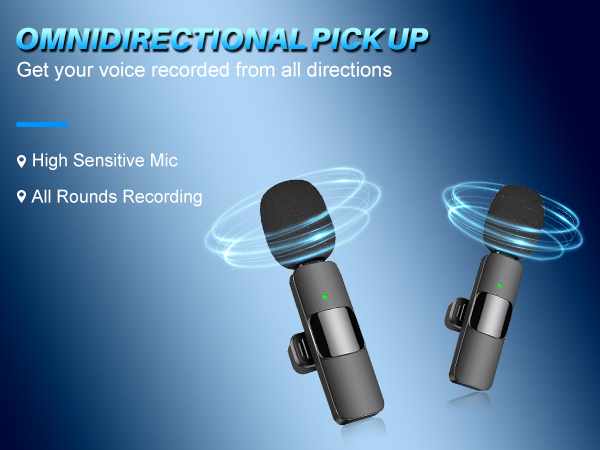 OMNIDIRECTIONAL PICK UP
Get your voice recorded from all directions

High Sensitive Mic

All Rounds Recording